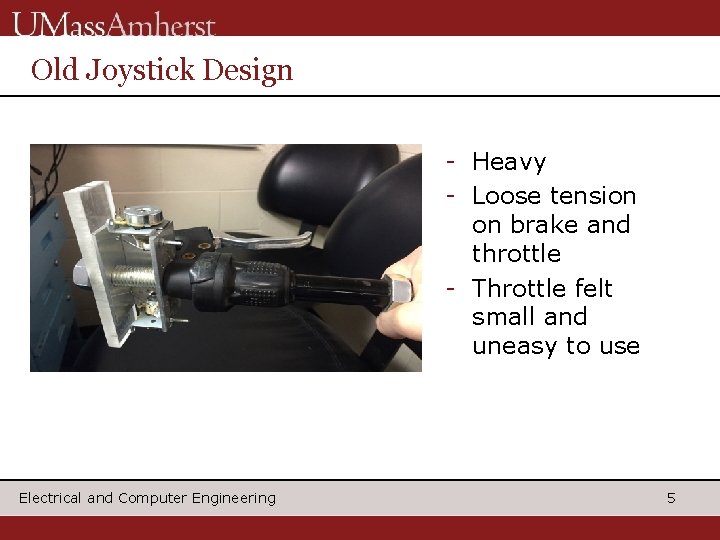 UMassAmherst

Old Joystick Design

- Heavy
- Loose tension on brake and throttle
- Throttle felt small and uneasy to use

Electrical and Computer Engineering

5